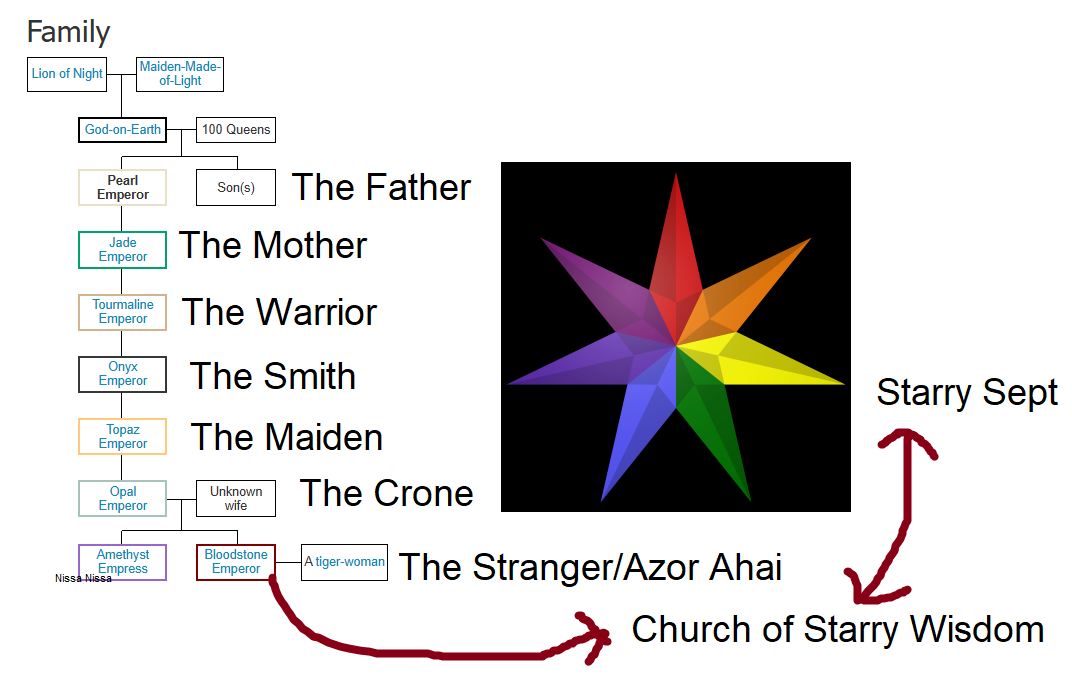 Family

Lion of Night
Maiden-Made-of-Light

God-on-Earth
100 Queens

Pearl Emperor
Son(s)
The Father

Jade Emperor
The Mother

Tourmaline Emperor
The Warrior

Onyx Emperor
The Smith

Topaz Emperor
The Maiden

Opal Emperor
Unknown wife
The Crone

Amethyst Empress
Nissa Nissa
Bloodstone Emperor
A tiger-woman
The Stranger/Azor Ahai

Starry Sept

Church of Starry Wisdom